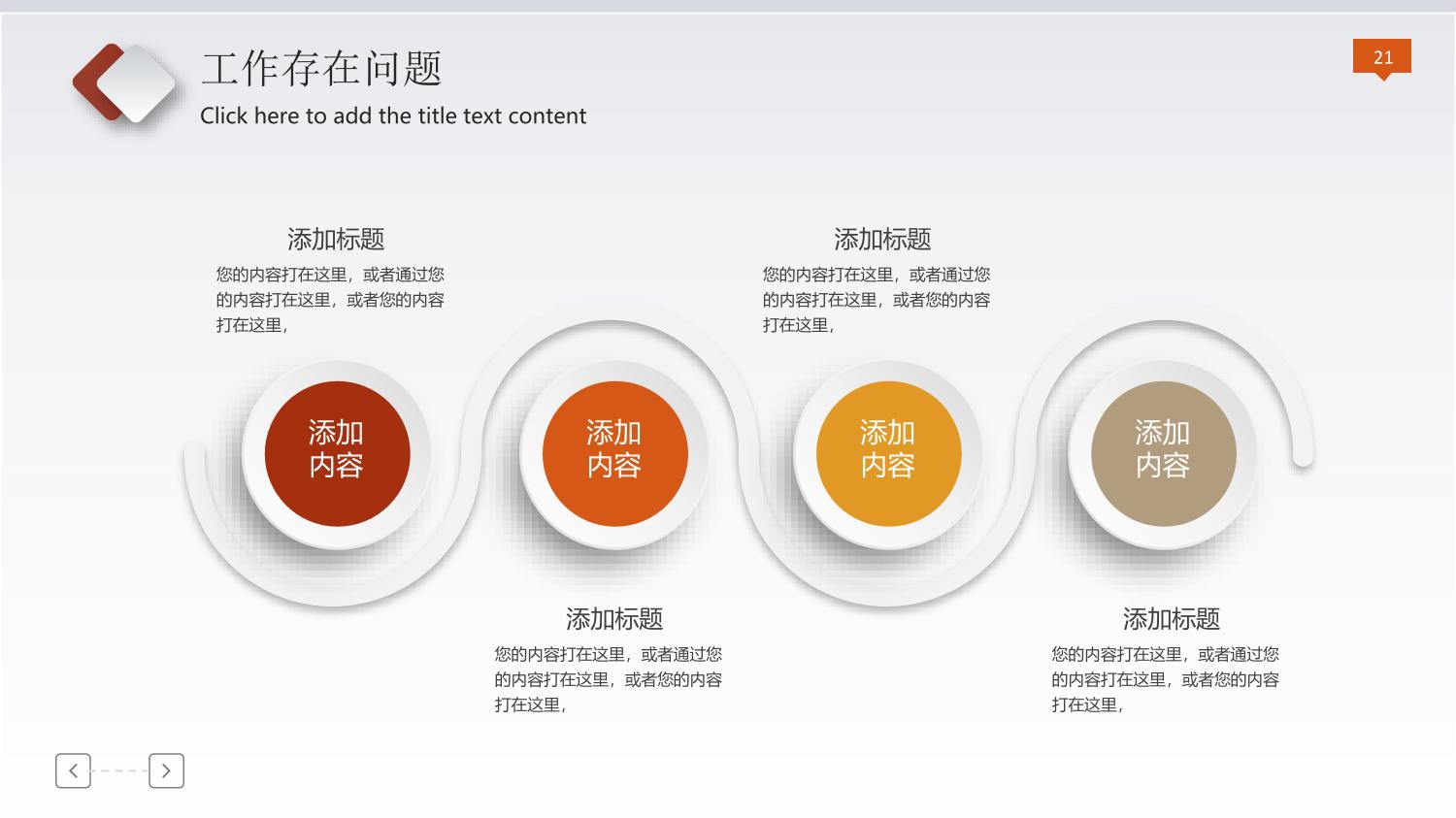 工作存在问题
Click here to add the title text content

21

添加标题
您的内容打在这里，或者通过您的内容打在这里，或者您的内容打在这里，

添加标题
您的内容打在这里，或者通过您的内容打在这里，或者您的内容打在这里，

添加内容

添加内容

添加内容

添加内容

添加标题
您的内容打在这里，或者通过您的内容打在这里，或者您的内容打在这里，

添加标题
您的内容打在这里，或者通过您的内容打在这里，或者您的内容打在这里，